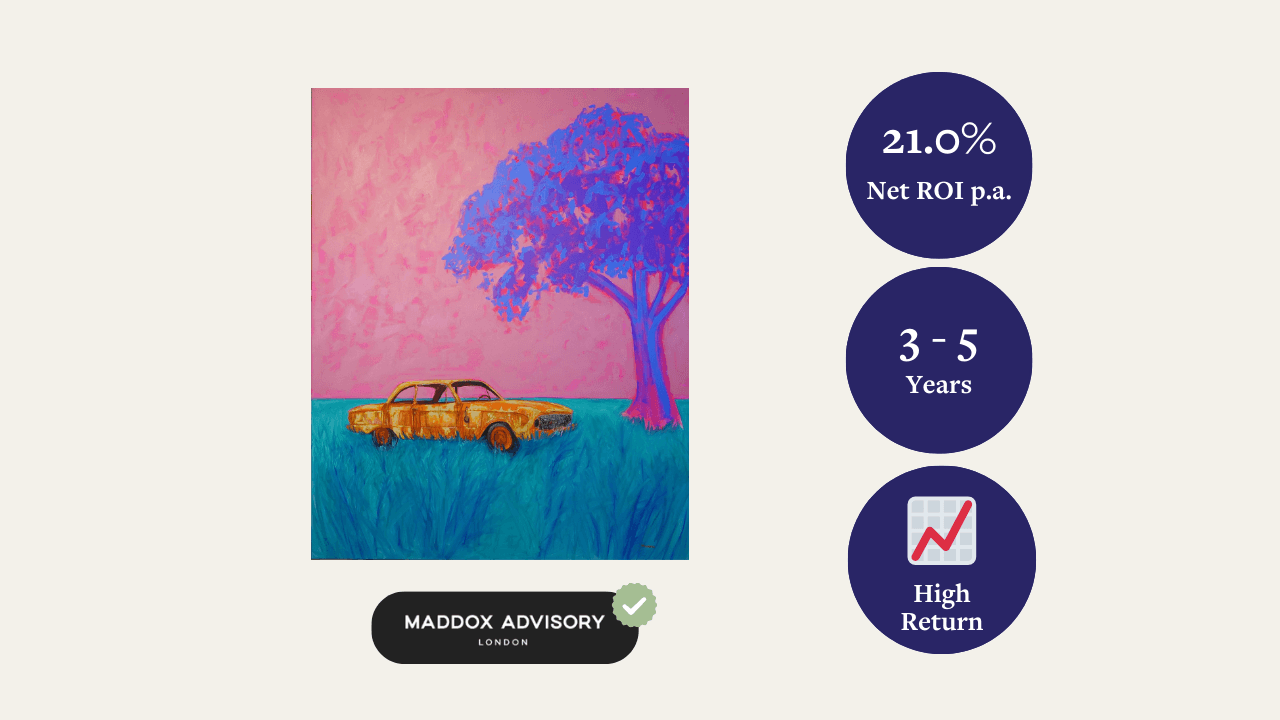 MADDOX ADVISORY
LONDON

21.0%
Net ROI p.a.

3 - 5
Years

High
Return